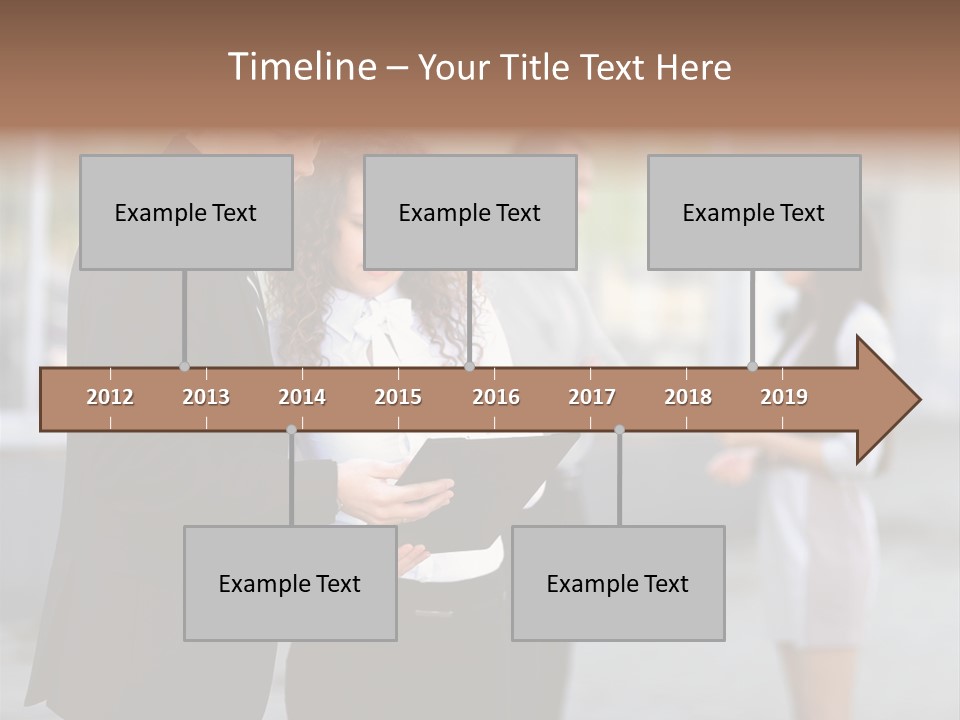 Timeline – Your Title Text Here

Example Text

Example Text

Example Text

2012 2013 2014 2015 2016 2017 2018 2019

Example Text

Example Text